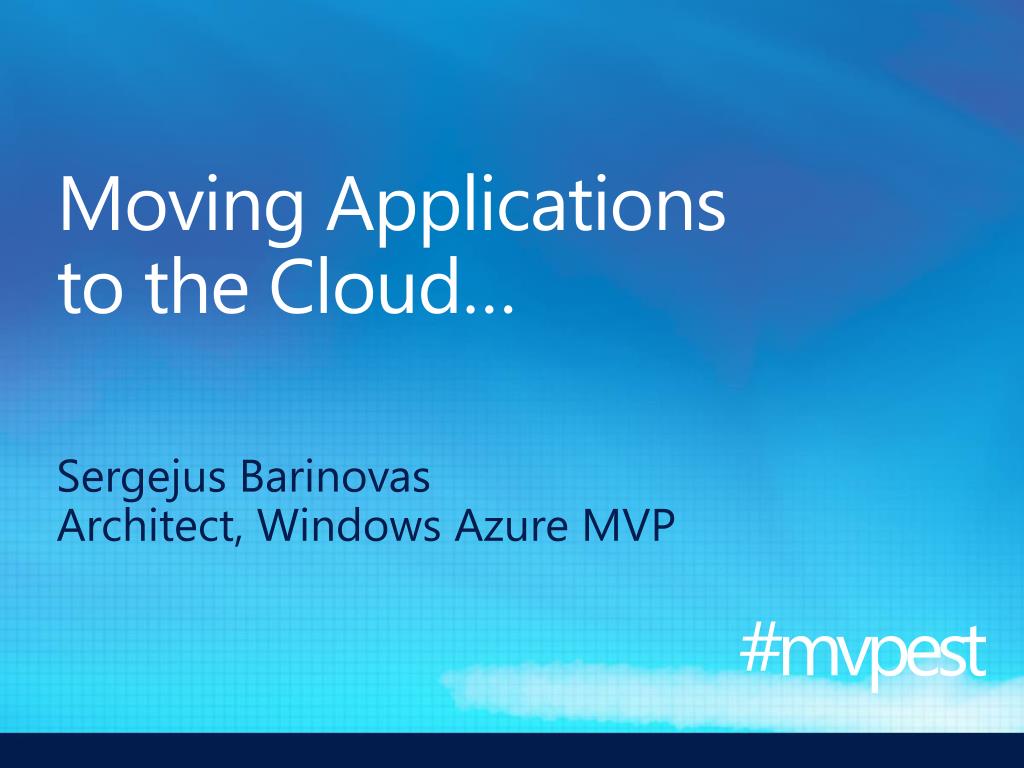 Moving Applications to the Cloud…

Sergejus Barinovas
Architect, Windows Azure MVP

#mvpest